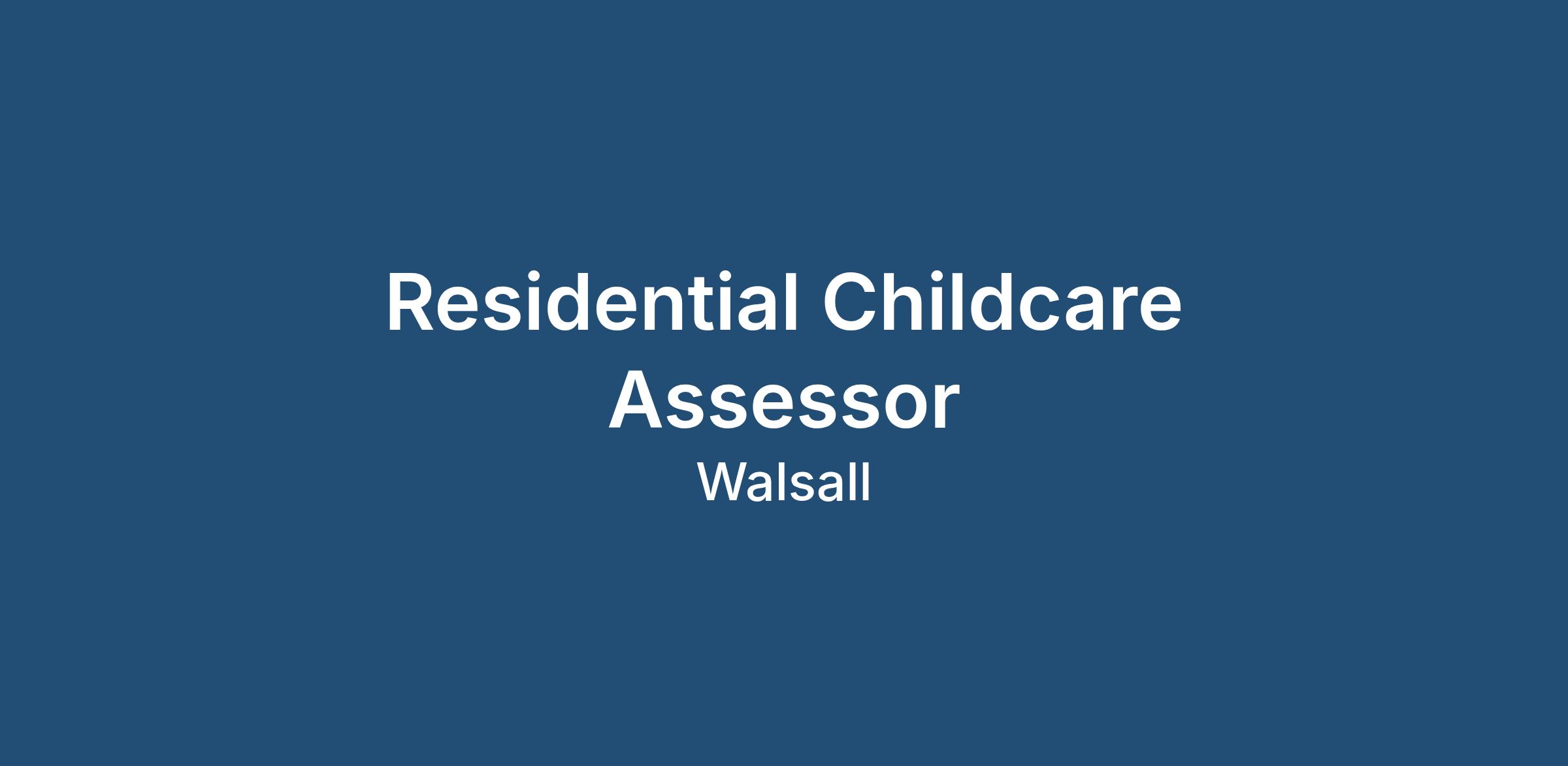 Residential Childcare Assessor

Walsall